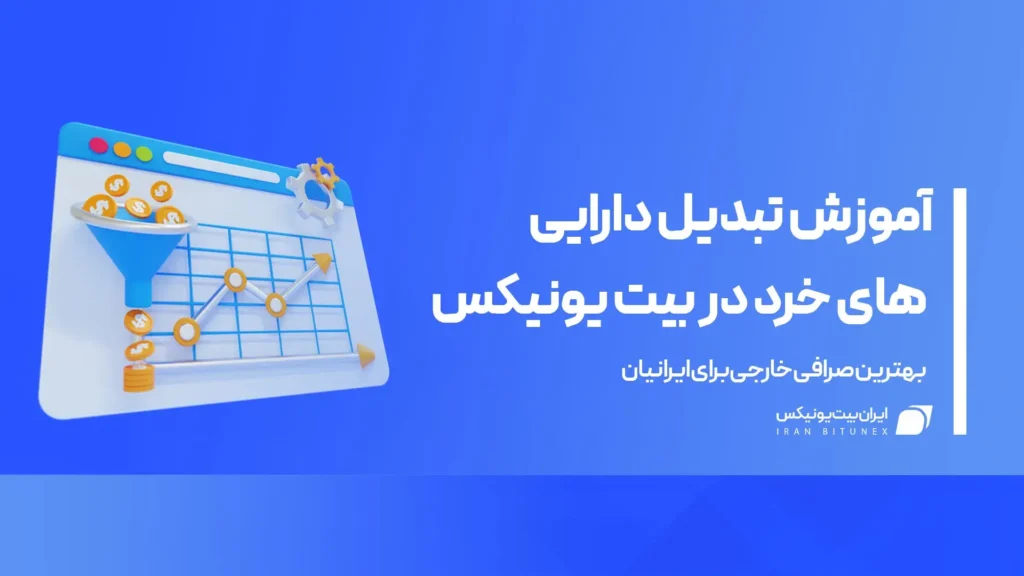 آموزش تبدیل دارایی های خرد در بیت یونیکس

بهترین صرافی خارجی برای ایرانیان

ایران بیت یونیکس
IRAN BITUNEX